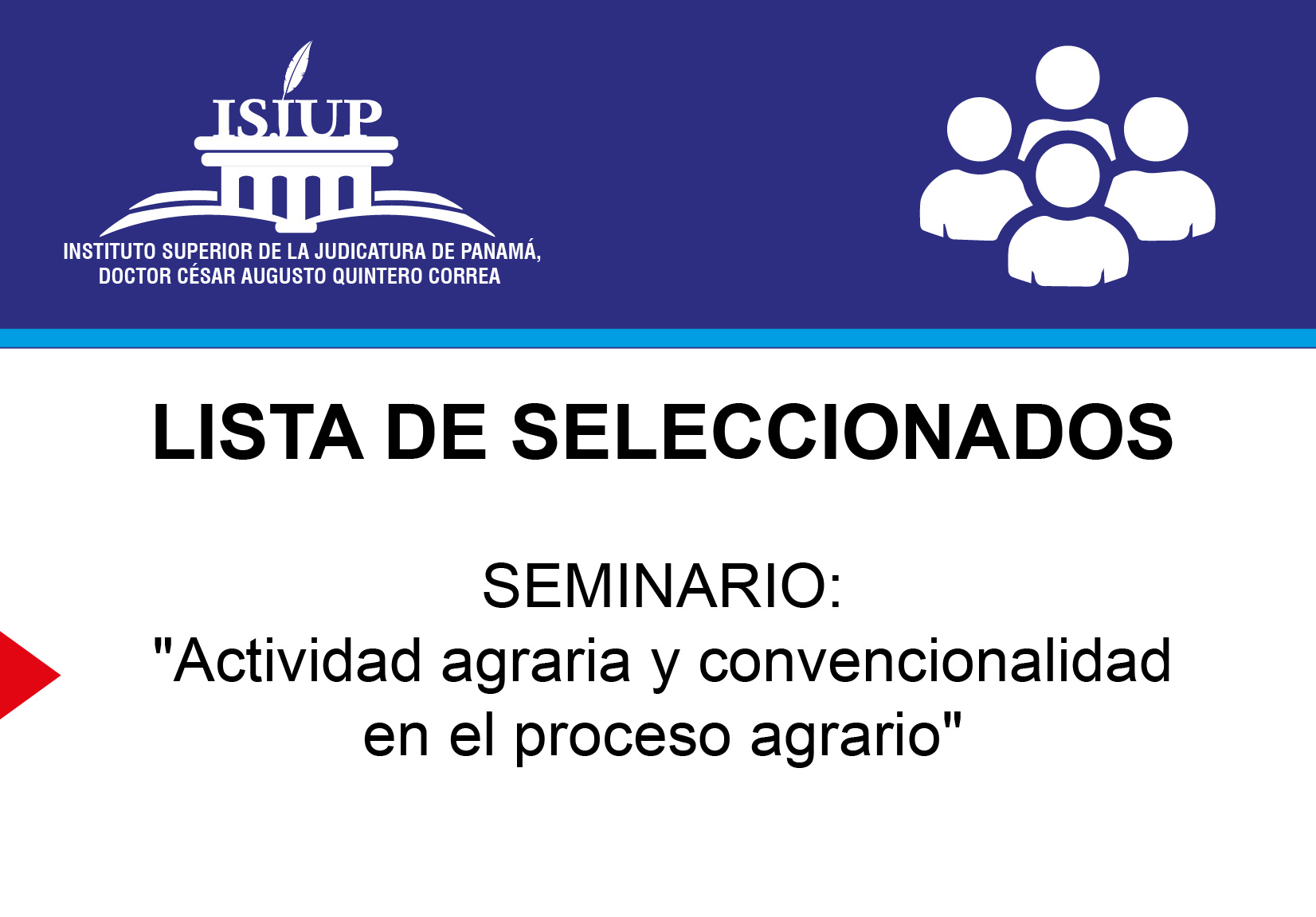 ISJUP

INSTITUTO SUPERIOR DE LA JUDICATURA DE PANAMÁ, DOCTOR CÉSAR AUGUSTO QUINTERO CORREA

LISTA DE SELECCIONADOS

SEMINARIO:
"Actividad agraria y convencionalidad en el proceso agrario"